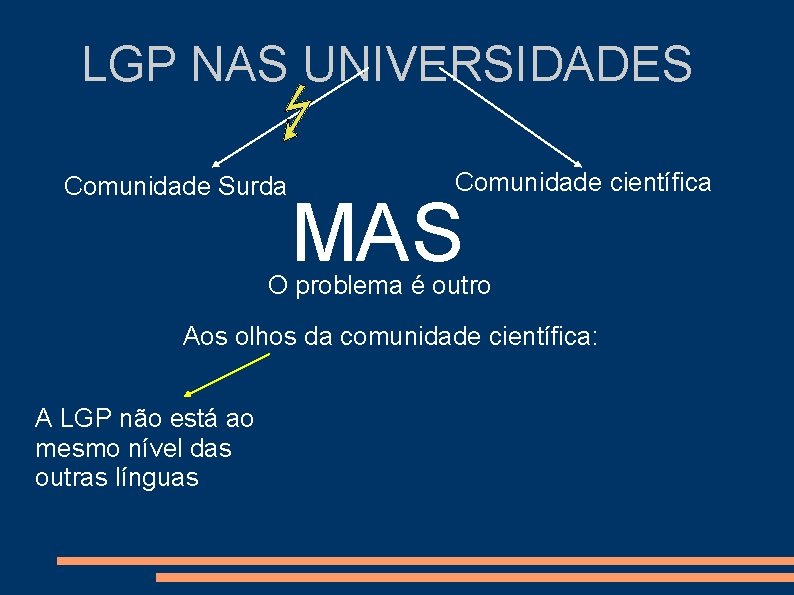 LGP NAS UNIVERSIDADES

Comunidade Surda

Comunidade científica

MAS

O problema é outro

Aos olhos da comunidade científica:

A LGP não está ao mesmo nível das outras línguas